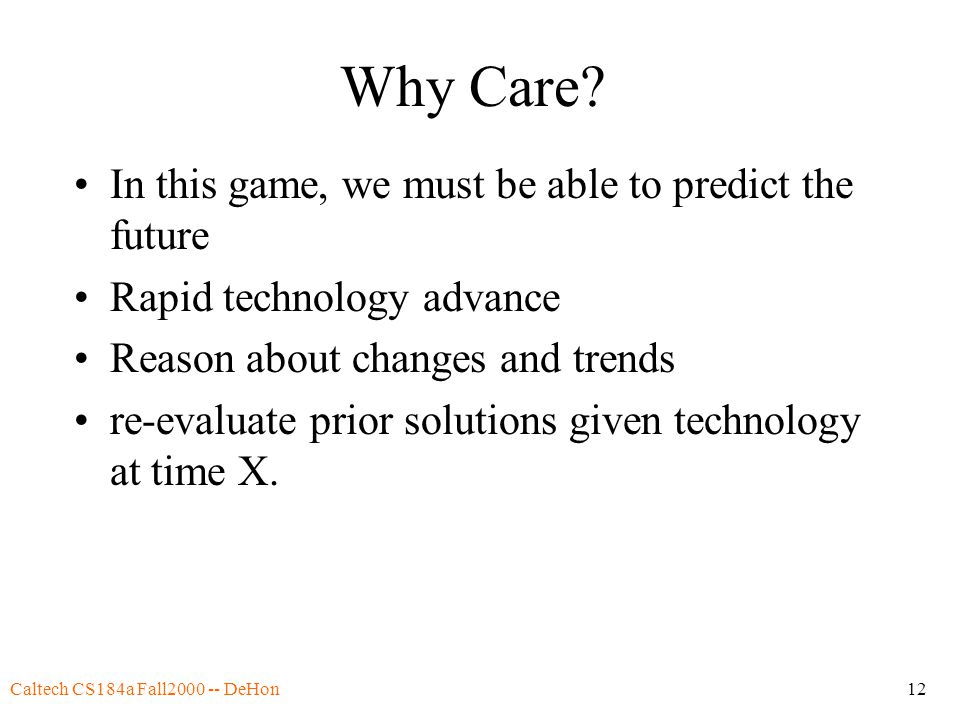 Why Care?

• In this game, we must be able to predict the future

• Rapid technology advance

• Reason about changes and trends

• re-evaluate prior solutions given technology at time X.

Caltech CS184a Fall2000 -- DeHon

12